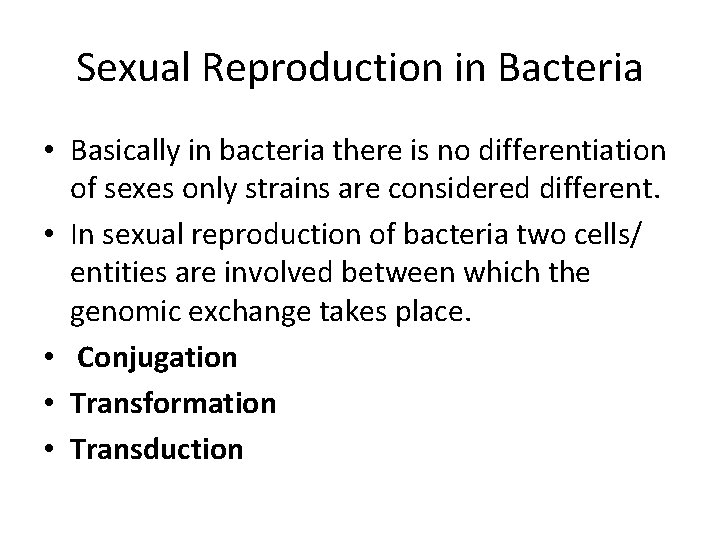 Sexual Reproduction in Bacteria

• Basically in bacteria there is no differentiation of sexes only strains are considered different.
• In sexual reproduction of bacteria two cells/ entities are involved between which the genomic exchange takes place.
• Conjugation
• Transformation
• Transduction